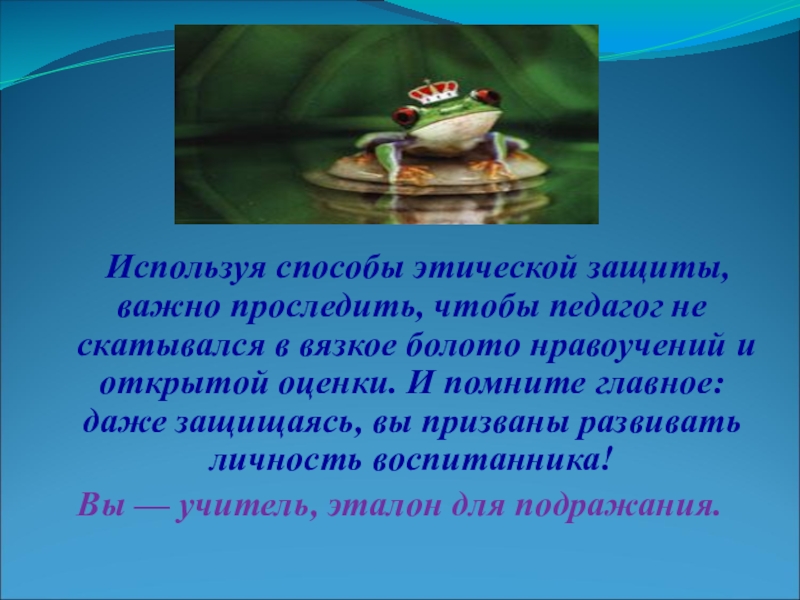 Используя способы этической защиты, важно проследить, чтобы педагог не скатывался в вязкое болото нравоучений и открытой оценки. И помните главное: даже защищаясь, вы призваны развивать личность воспитанника!

Вы — учитель, эталон для подражания.